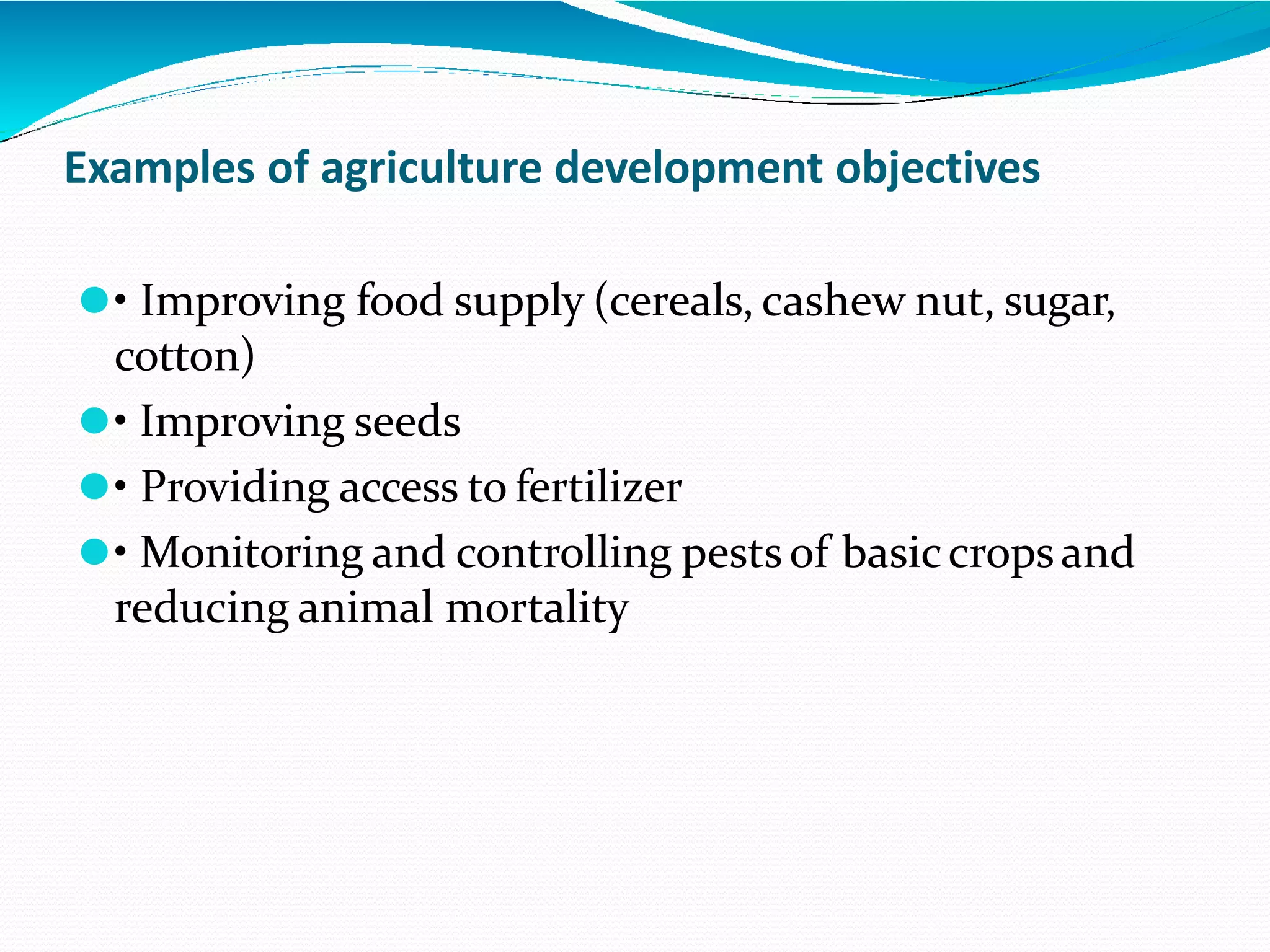 Examples of agriculture development objectives

• Improving food supply (cereals, cashew nut, sugar, cotton)

• Improving seeds

• Providing access to fertilizer

• Monitoring and controlling pests of basic crops and reducing animal mortality